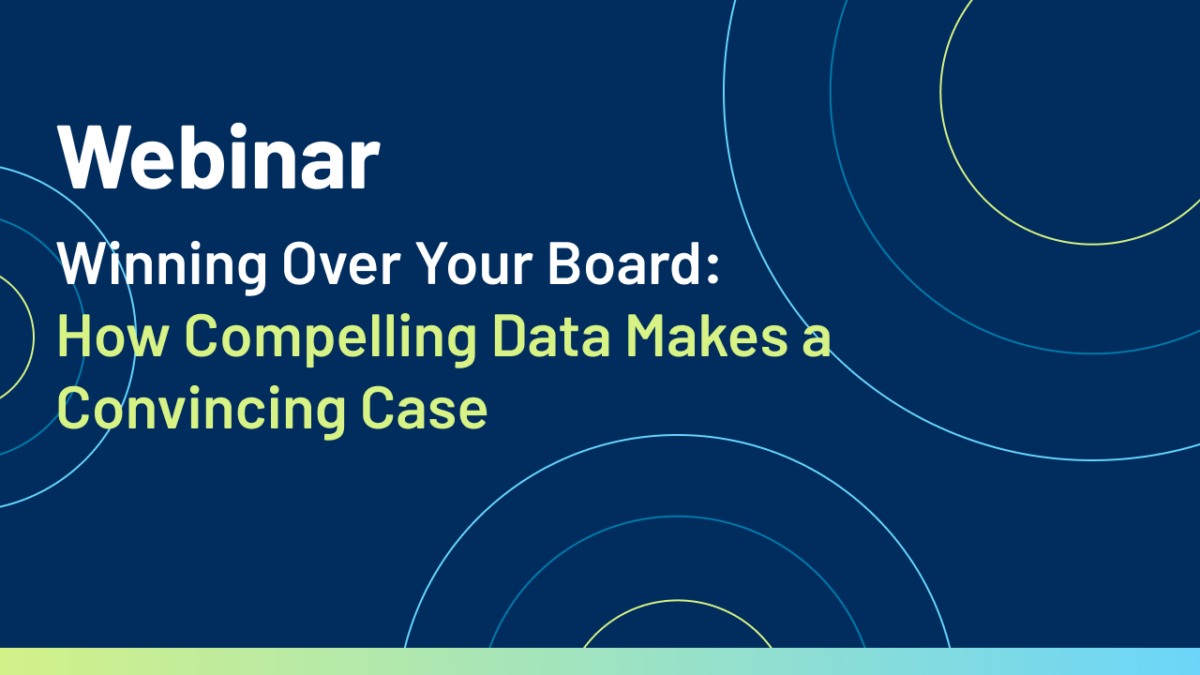 Webinar

Winning Over Your Board: How Compelling Data Makes a Convincing Case